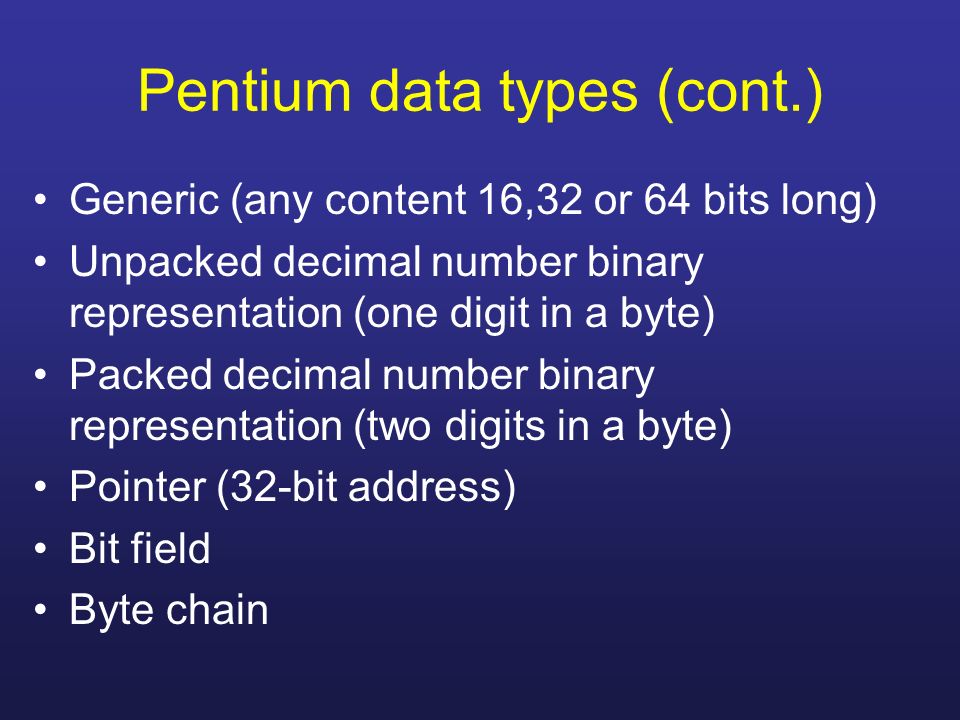 Pentium data types (cont.)

• Generic (any content 16,32 or 64 bits long)
• Unpacked decimal number binary representation (one digit in a byte)
• Packed decimal number binary representation (two digits in a byte)
• Pointer (32-bit address)
• Bit field
• Byte chain